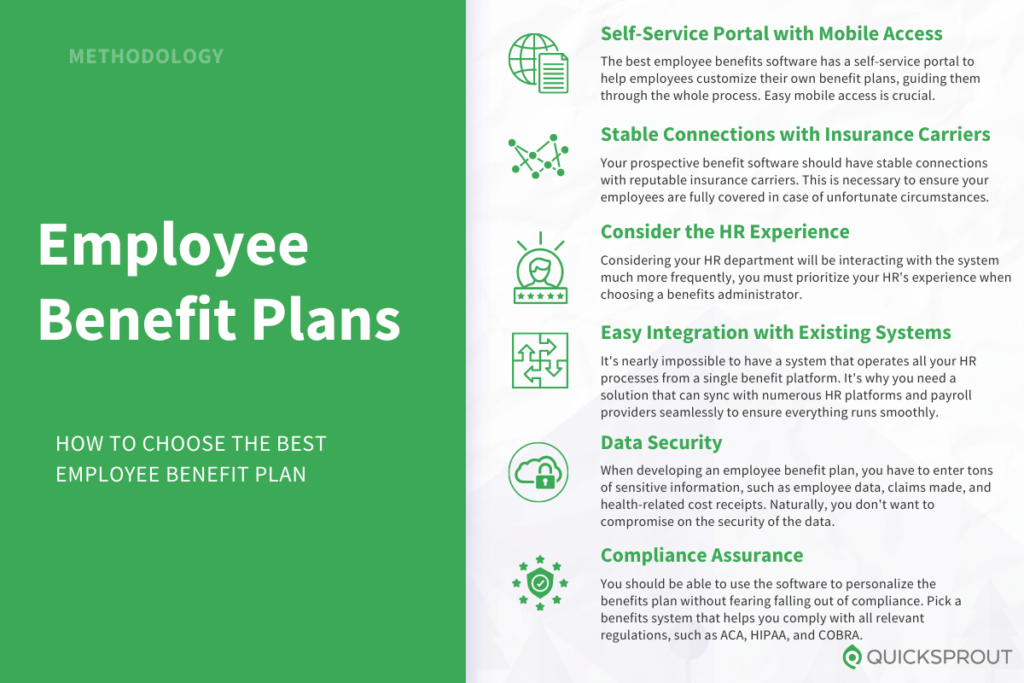 METHODOLOGY

Employee Benefit Plans

HOW TO CHOOSE THE BEST EMPLOYEE BENEFIT PLAN

Self-Service Portal with Mobile Access

The best employee benefits software has a self-service portal to help employees customize their own benefit plans, guiding them through the whole process. Easy mobile access is crucial.

Stable Connections with Insurance Carriers

Your prospective benefit software should have stable connections with reputable insurance carriers. This is necessary to ensure your employees are fully covered in case of unfortunate circumstances.

Consider the HR Experience

Considering your HR department will be interacting with the system much more frequently, you must prioritize your HR's experience when choosing a benefits administrator.

Easy Integration with Existing Systems

It's nearly impossible to have a system that operates all your HR processes from a single benefit platform. It's why you need a solution that can sync with numerous HR platforms and payroll providers seamlessly to ensure everything runs smoothly.

Data Security

When developing an employee benefit plan, you have to enter tons of sensitive information, such as employee data, claims made, and health-related cost receipts. Naturally, you don't want to compromise on the security of the data.

Compliance Assurance

You should be able to use the software to personalize the benefits plan without fearing falling out of compliance. Pick a benefits system that helps you comply with all relevant regulations, such as ACA, HIPAA, and COBRA.

QUICKSPROUT